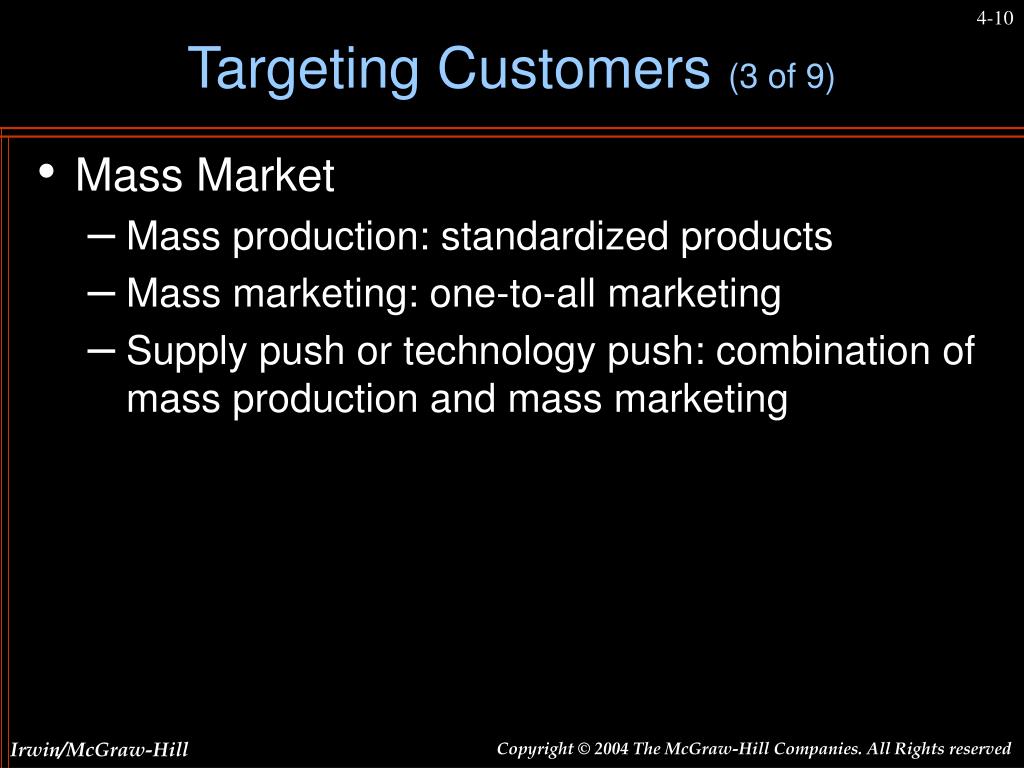 4-10

Targeting Customers (3 of 9)

• Mass Market
– Mass production: standardized products
– Mass marketing: one-to-all marketing
– Supply push or technology push: combination of mass production and mass marketing

Irwin/McGraw-Hill

Copyright © 2004 The McGraw-Hill Companies. All Rights reserved